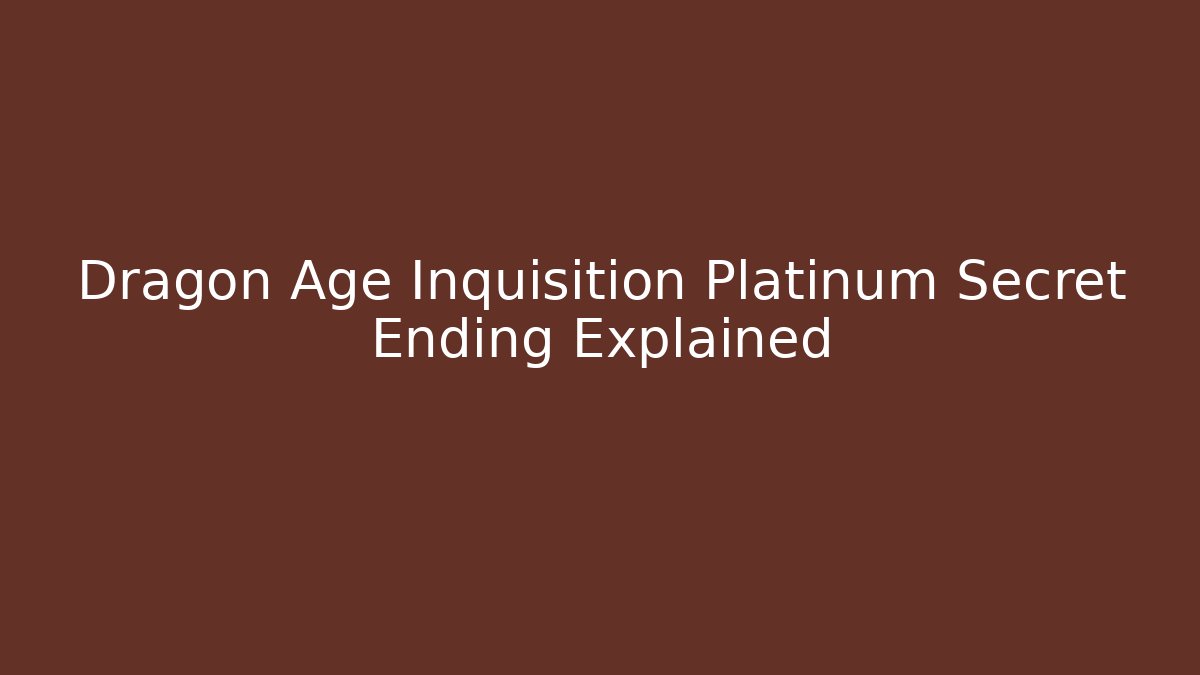 Dragon Age Inquisition Platinum Secret Ending Explained